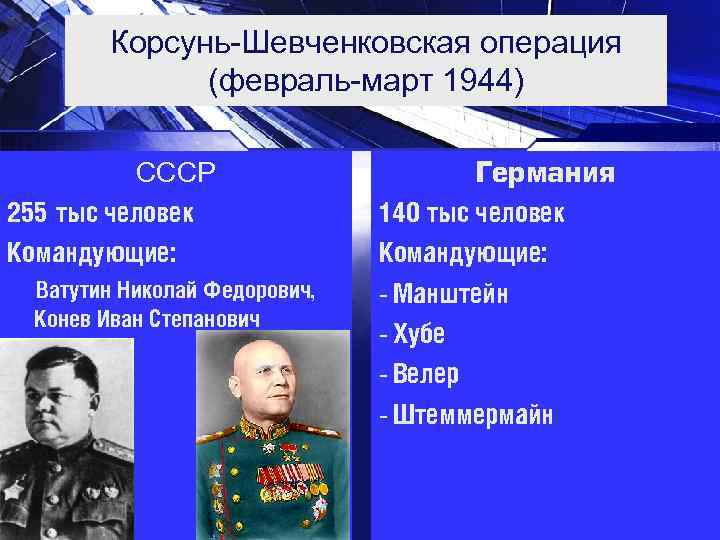 Корсунь-Шевченковская операция (февраль-март 1944)

СССР

255 тыс человек

Командующие:

Ватутин Николай Федорович, Конев Иван Степанович

Германия

140 тыс человек

Командующие:

- Манштейн

- Хубе

- Велер

- Штеммермайн